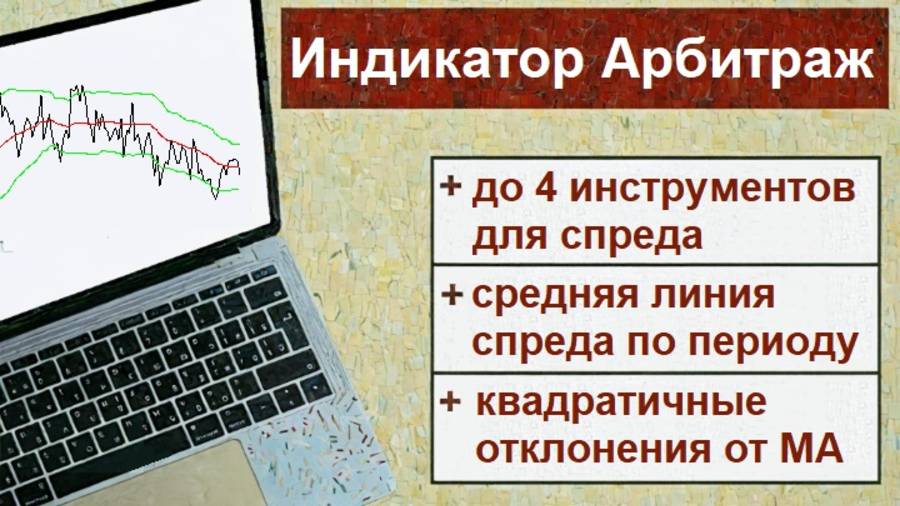 Индикатор Арбитраж

+ до 4 инструментов для спреда

+ средняя линия спреда по периоду

+ квадратичные отклонения от МА